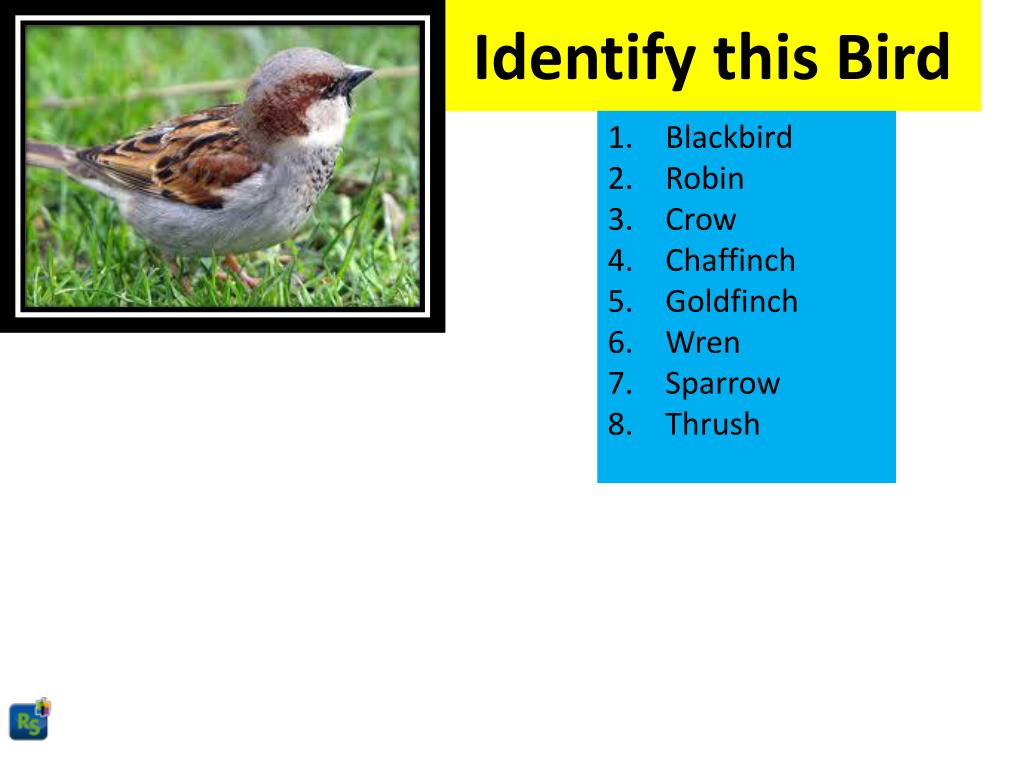 Identify this Bird

1. Blackbird
2. Robin
3. Crow
4. Chaffinch
5. Goldfinch
6. Wren
7. Sparrow
8. Thrush

RS